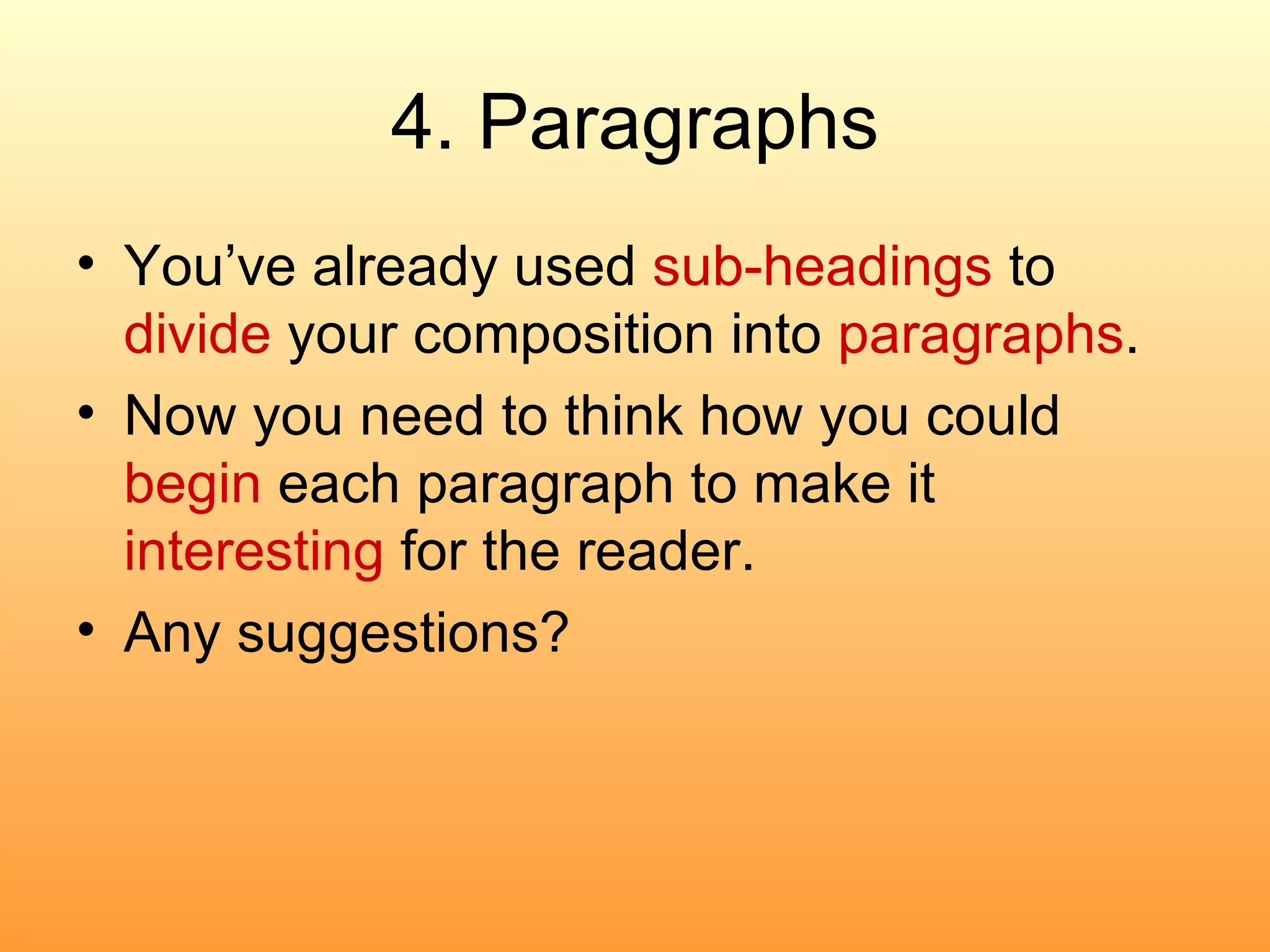 4. Paragraphs

• You’ve already used sub-headings to divide your composition into paragraphs.
• Now you need to think how you could begin each paragraph to make it interesting for the reader.
• Any suggestions?